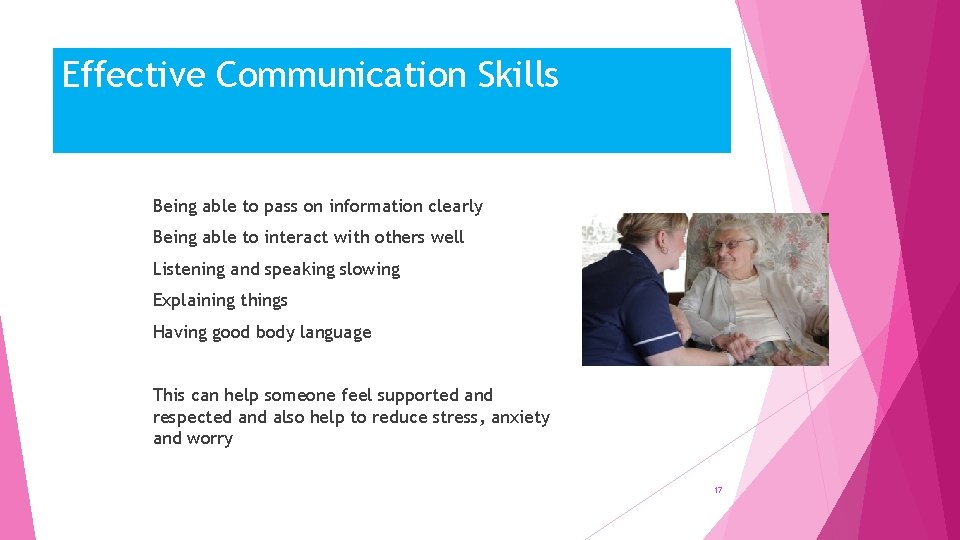 Effective Communication Skills

Being able to pass on information clearly

Being able to interact with others well

Listening and speaking slowing

Explaining things

Having good body language

This can help someone feel supported and respected and also help to reduce stress, anxiety and worry

17